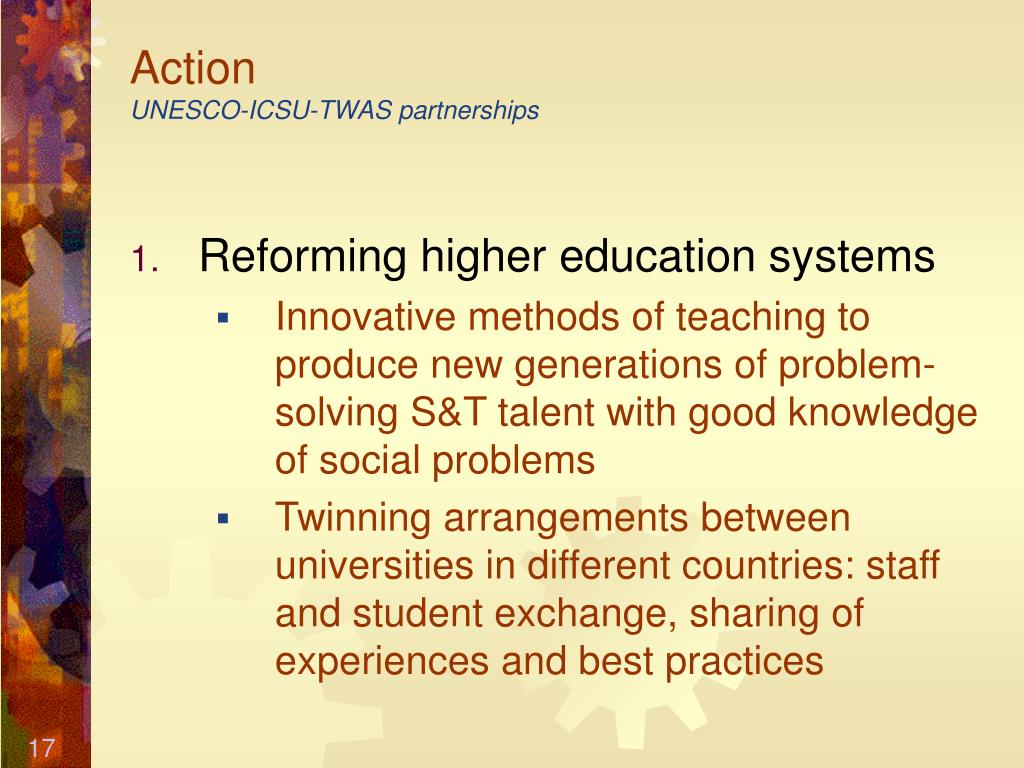 Action
UNESCO-ICSU-TWAS partnerships

1. Reforming higher education systems
▪ Innovative methods of teaching to produce new generations of problem-solving S&T talent with good knowledge of social problems
▪ Twinning arrangements between universities in different countries: staff and student exchange, sharing of experiences and best practices

17